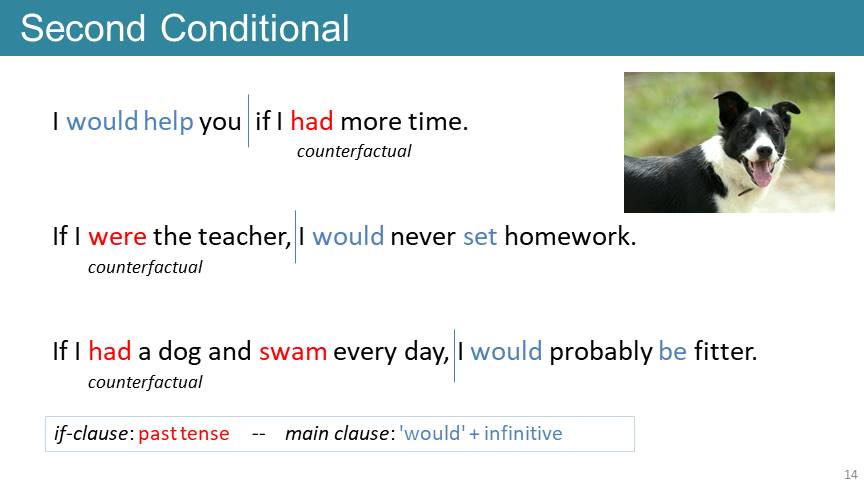 Second Conditional

I would help you if I had more time.
counterfactual

If I were the teacher, I would never set homework.
counterfactual

If I had a dog and swam every day, I would probably be fitter.
counterfactual

if-clause: past tense -- main clause: 'would' + infinitive

14